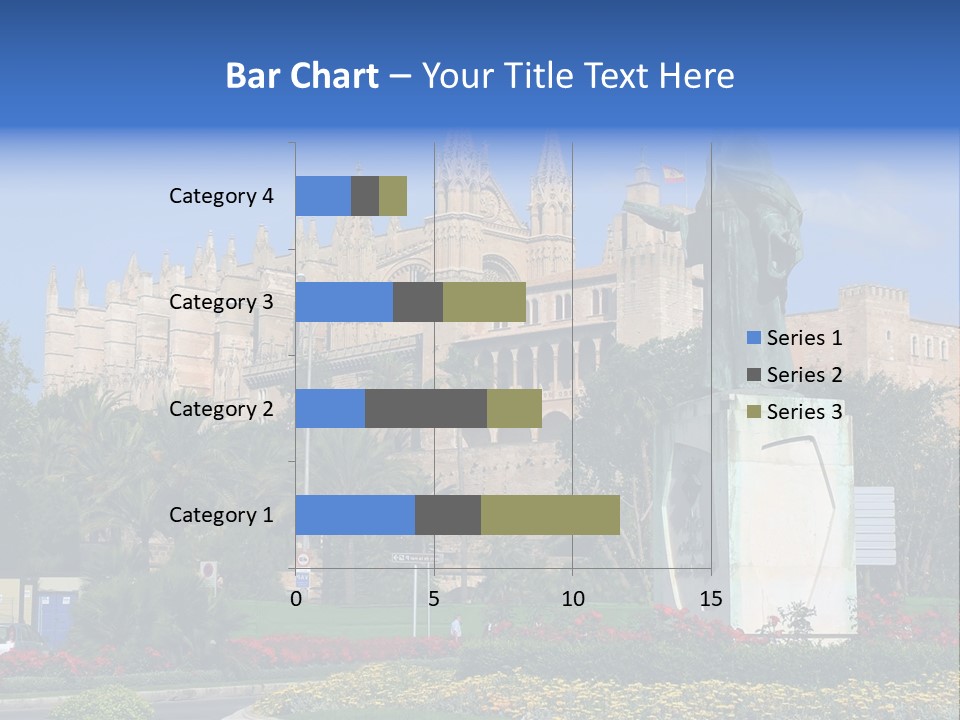 Bar Chart – Your Title Text Here

Category 4
Category 3
Category 2
Category 1

0
5
10
15

Series 1
Series 2
Series 3